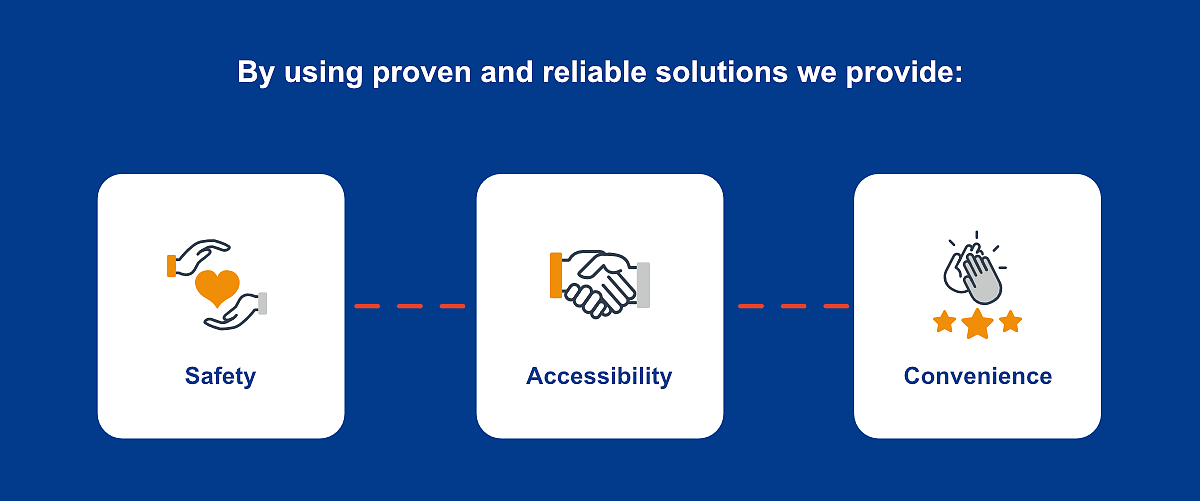 By using proven and reliable solutions we provide:

Safety

Accessibility

Convenience